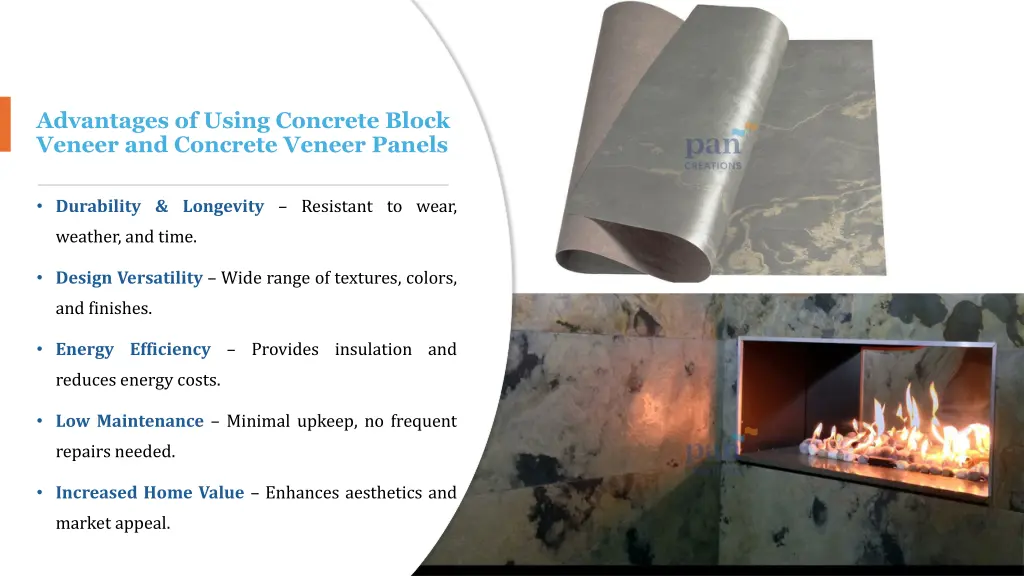 Advantages of Using Concrete Block Veneer and Concrete Veneer Panels

• Durability & Longevity – Resistant to wear, weather, and time.

• Design Versatility – Wide range of textures, colors, and finishes.

• Energy Efficiency – Provides insulation and reduces energy costs.

• Low Maintenance – Minimal upkeep, no frequent repairs needed.

• Increased Home Value – Enhances aesthetics and market appeal.

pan CREATIONS